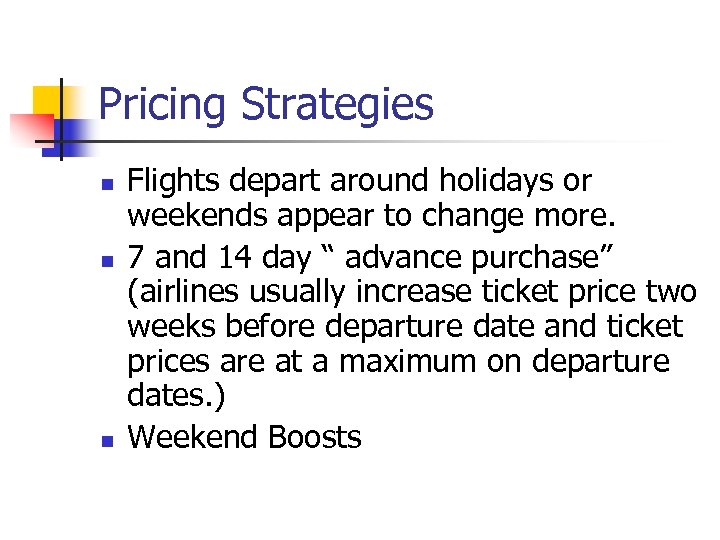 Pricing Strategies

- Flights depart around holidays or weekends appear to change more.
- 7 and 14 day “ advance purchase” (airlines usually increase ticket price two weeks before departure date and ticket prices are at a maximum on departure dates.)
- Weekend Boosts